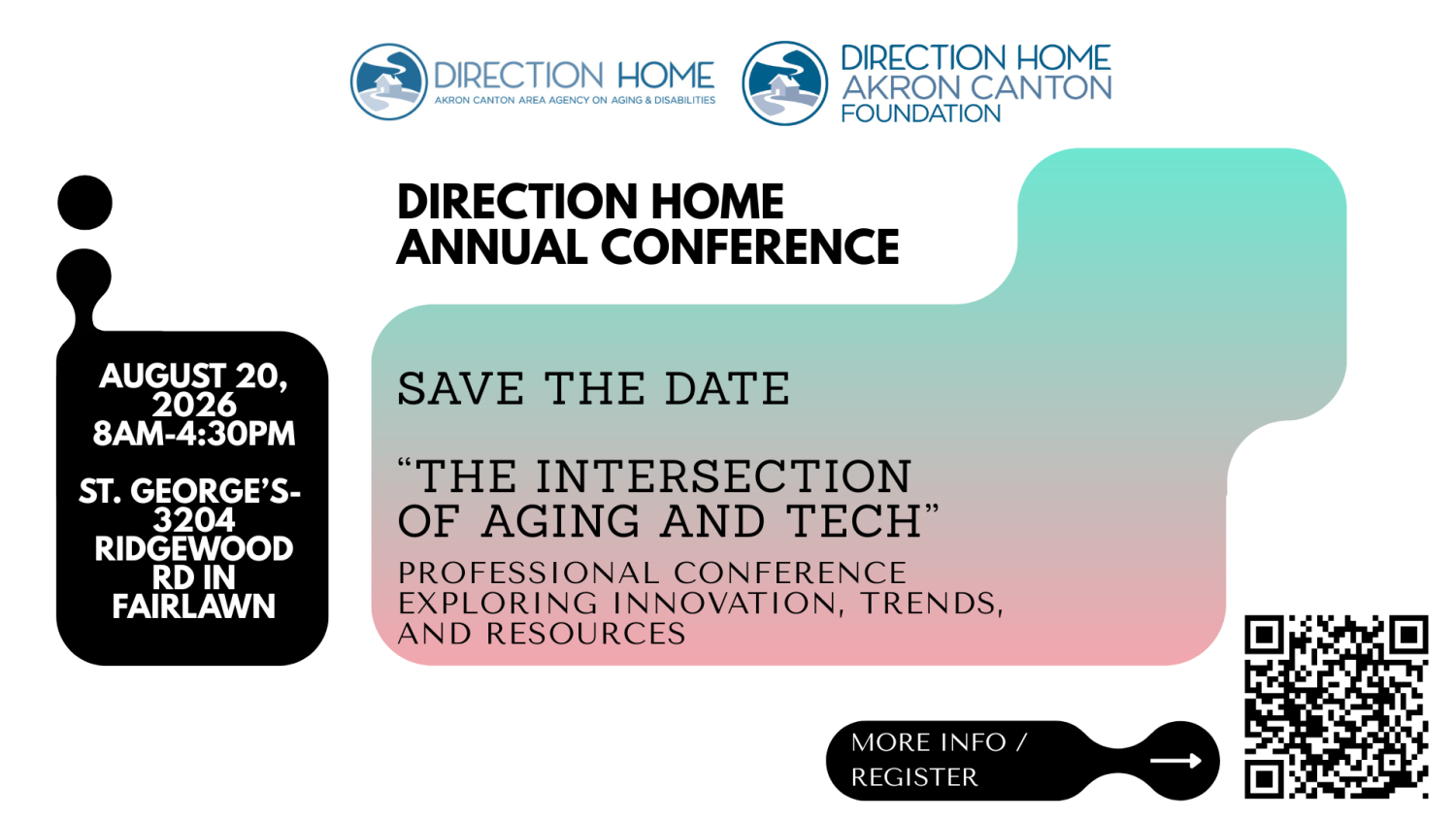 DIRECTION HOME
AKRON CANTON AREA AGENCY ON AGING & DISABILITIES

DIRECTION HOME
AKRON CANTON
FOUNDATION

DIRECTION HOME
ANNUAL CONFERENCE

AUGUST 20, 2026
8AM-4:30PM

ST. GEORGE'S-
3204 RIDGEWOOD RD IN FAIRLAWN

SAVE THE DATE

"THE INTERSECTION OF AGING AND TECH"

PROFESSIONAL CONFERENCE EXPLORING INNOVATION, TRENDS, AND RESOURCES

MORE INFO / REGISTER